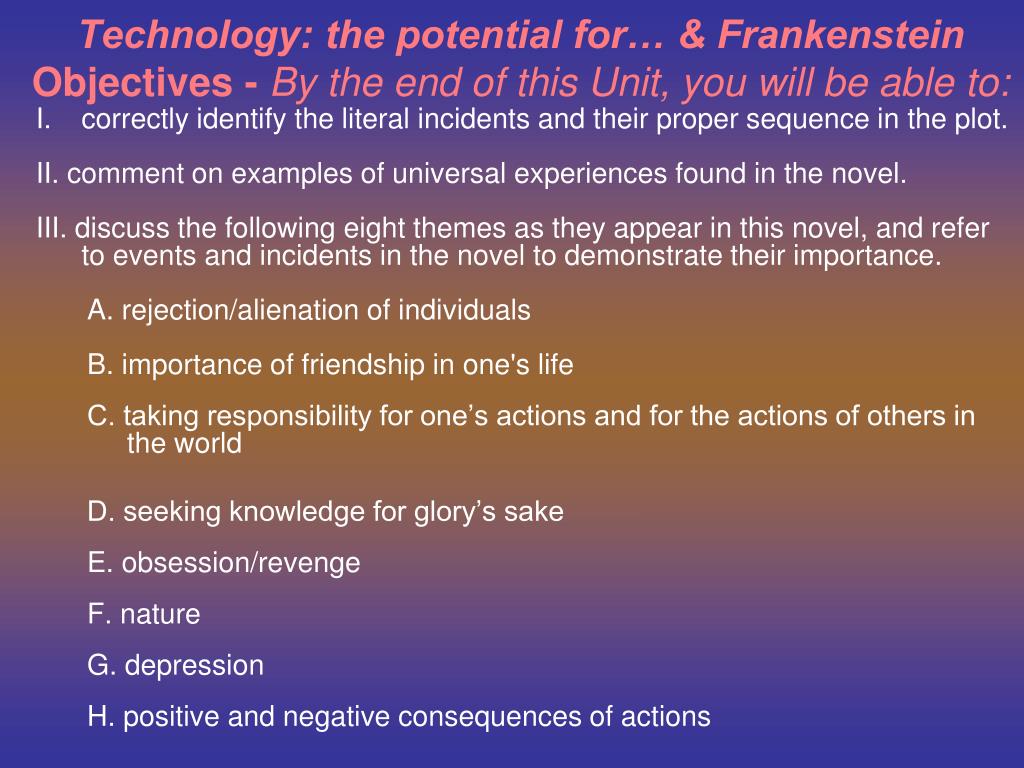 Technology: the potential for… & Frankenstein
Objectives - By the end of this Unit, you will be able to:

I. correctly identify the literal incidents and their proper sequence in the plot.

II. comment on examples of universal experiences found in the novel.

III. discuss the following eight themes as they appear in this novel, and refer to events and incidents in the novel to demonstrate their importance.

A. rejection/alienation of individuals

B. importance of friendship in one's life

C. taking responsibility for one's actions and for the actions of others in the world

D. seeking knowledge for glory's sake

E. obsession/revenge

F. nature

G. depression

H. positive and negative consequences of actions